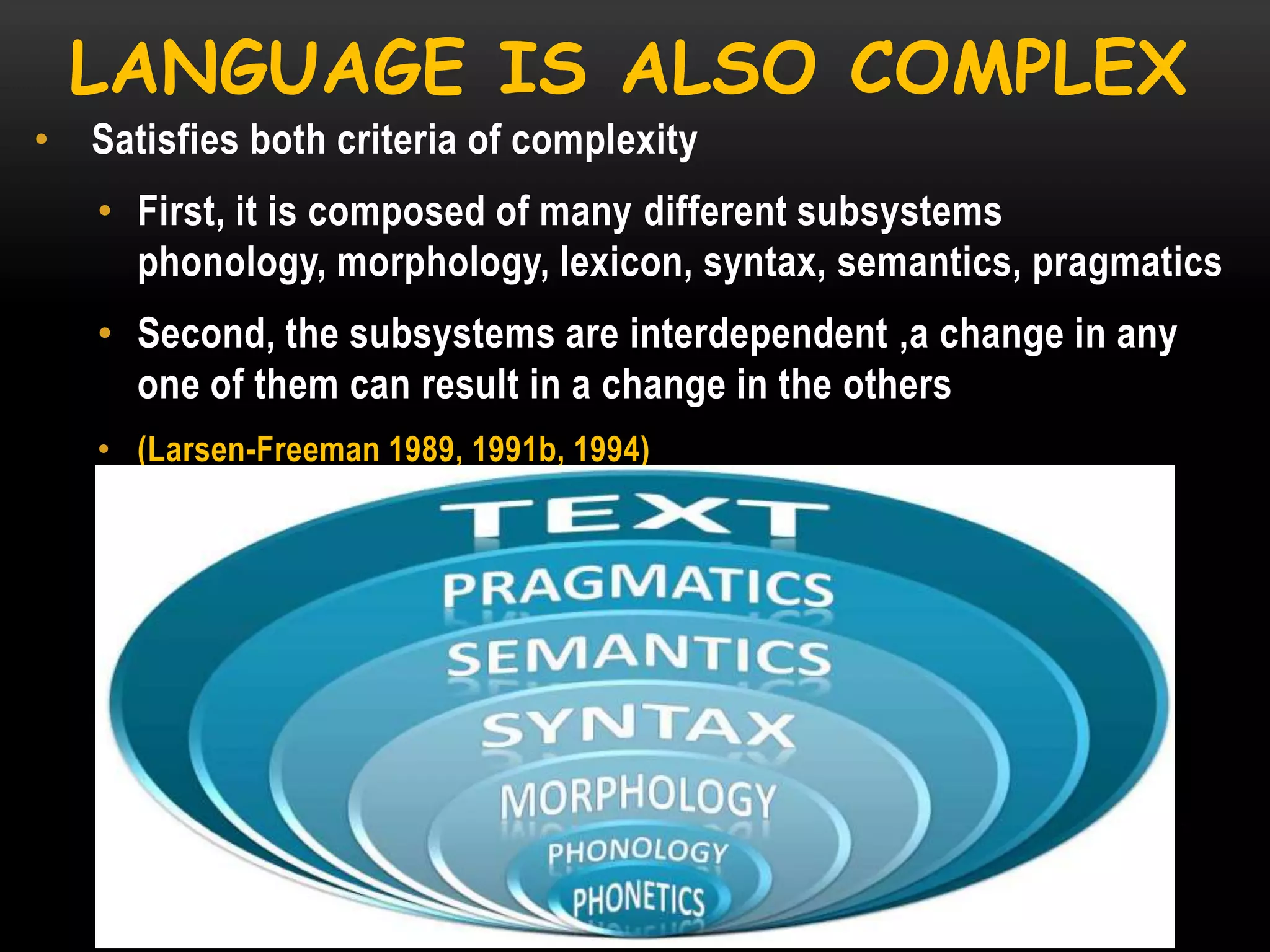 LANGUAGE IS ALSO COMPLEX

• Satisfies both criteria of complexity

• First, it is composed of many different subsystems phonology, morphology, lexicon, syntax, semantics, pragmatics

• Second, the subsystems are interdependent ,a change in any one of them can result in a change in the others

• (Larsen-Freeman 1989, 1991b, 1994)

TEXT
PRAGMATICS
SEMANTICS
SYNTAX
MORPHOLOGY
PHONOLOGY
PHONETICS